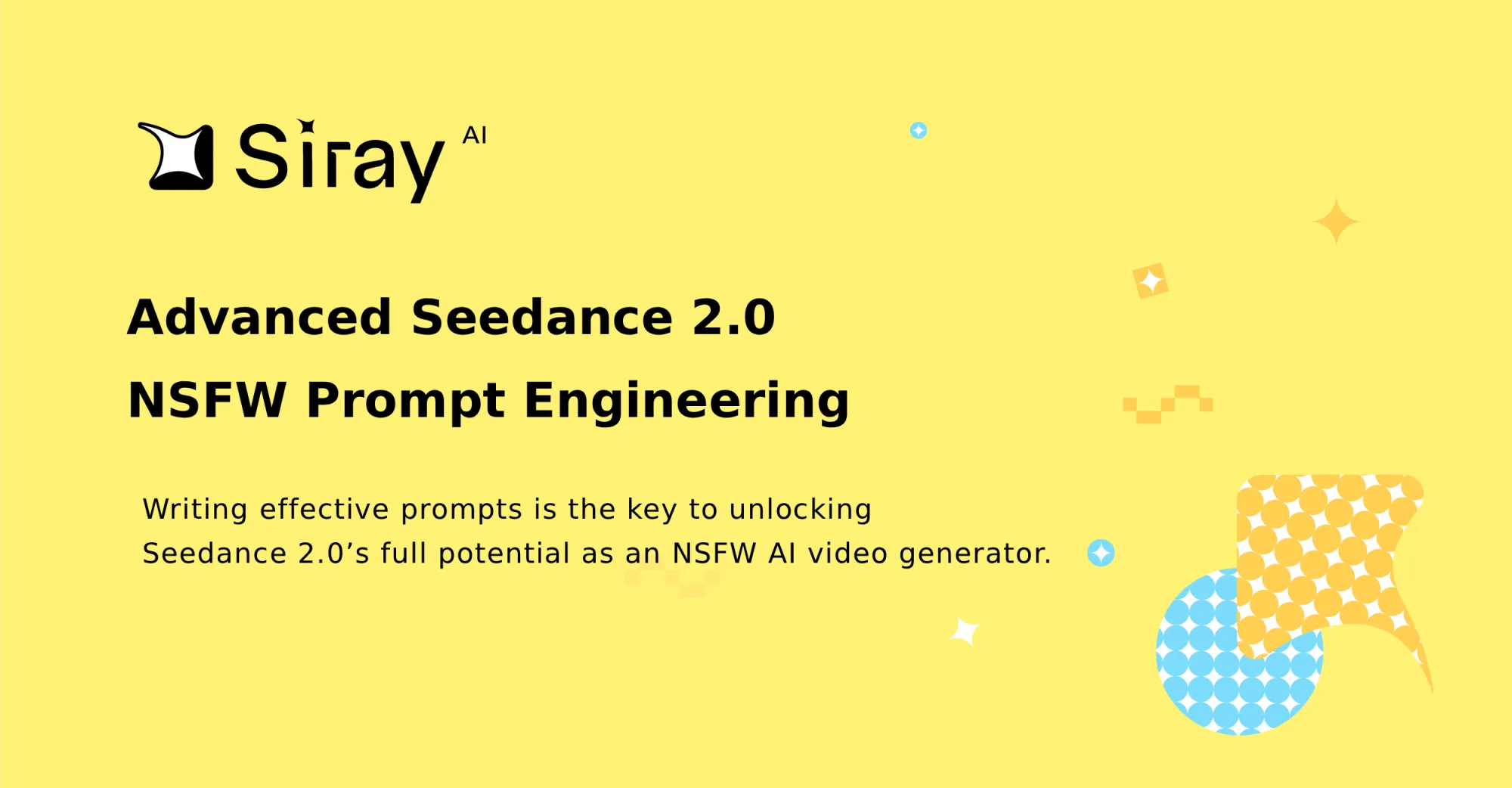 Siray AI

Advanced Seedance 2.0
NSFW Prompt Engineering

Writing effective prompts is the key to unlocking Seedance 2.0’s full potential as an NSFW AI video generator.